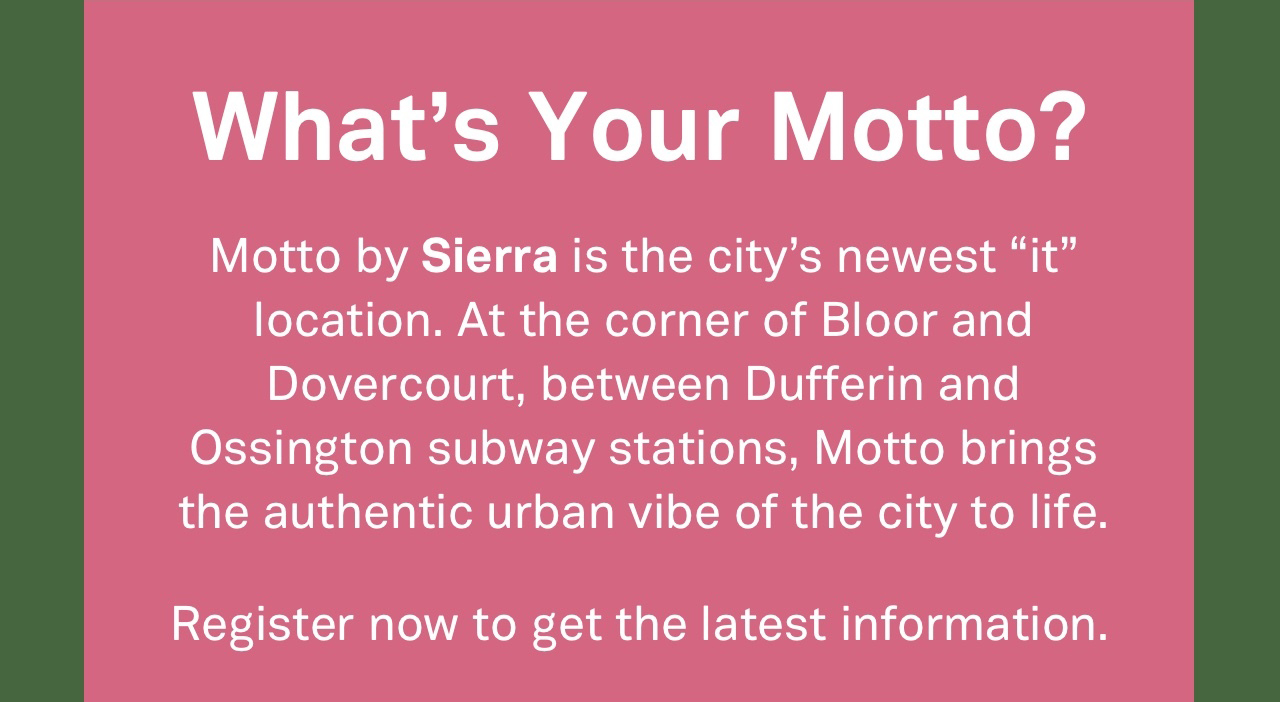 What’s Your Motto?

Motto by Sierra is the city’s newest “it” location. At the corner of Bloor and Dovercourt, between Dufferin and Ossington subway stations, Motto brings the authentic urban vibe of the city to life.

Register now to get the latest information.